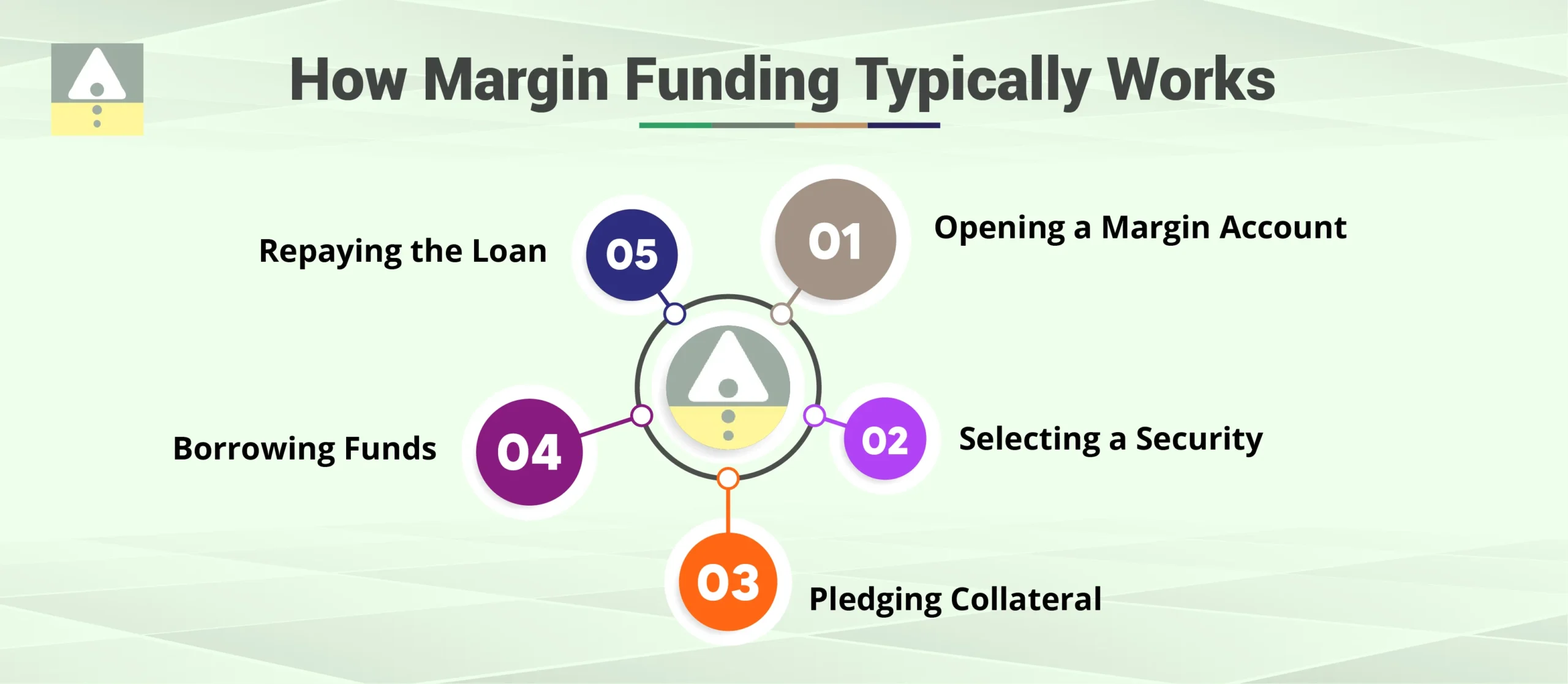 How Margin Funding Typically Works

01 Opening a Margin Account

02 Selecting a Security

03 Pledging Collateral

04 Borrowing Funds

05 Repaying the Loan